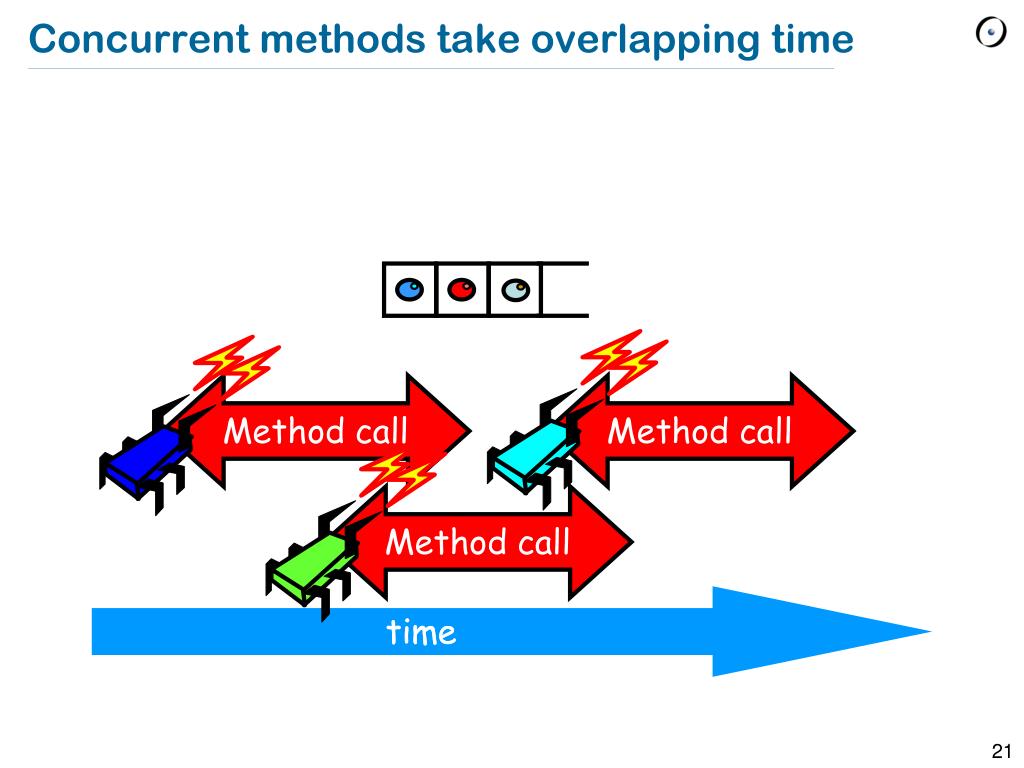 Concurrent methods take overlapping time

Method call

Method call

Method call

time

21